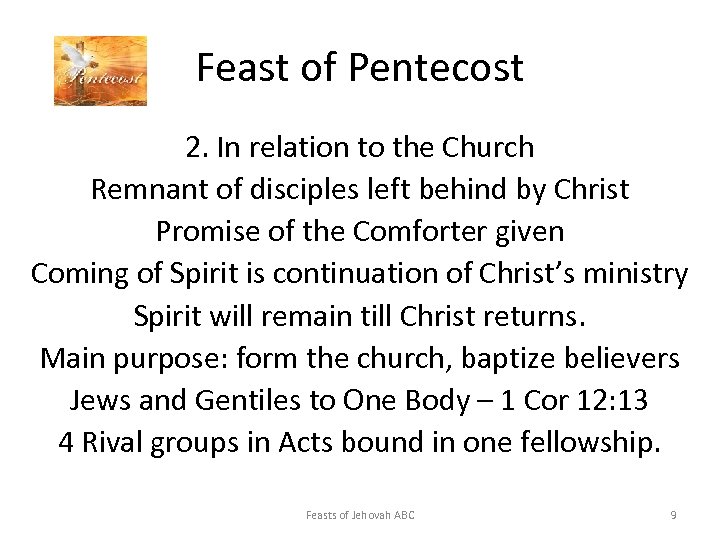 Pentecost

Feast of Pentecost

2. In relation to the Church
Remnant of disciples left behind by Christ
Promise of the Comforter given
Coming of Spirit is continuation of Christ's ministry
Spirit will remain till Christ returns.
Main purpose: form the church, baptize believers
Jews and Gentiles to One Body – 1 Cor 12:13
4 Rival groups in Acts bound in one fellowship.

Feasts of Jehovah ABC

9